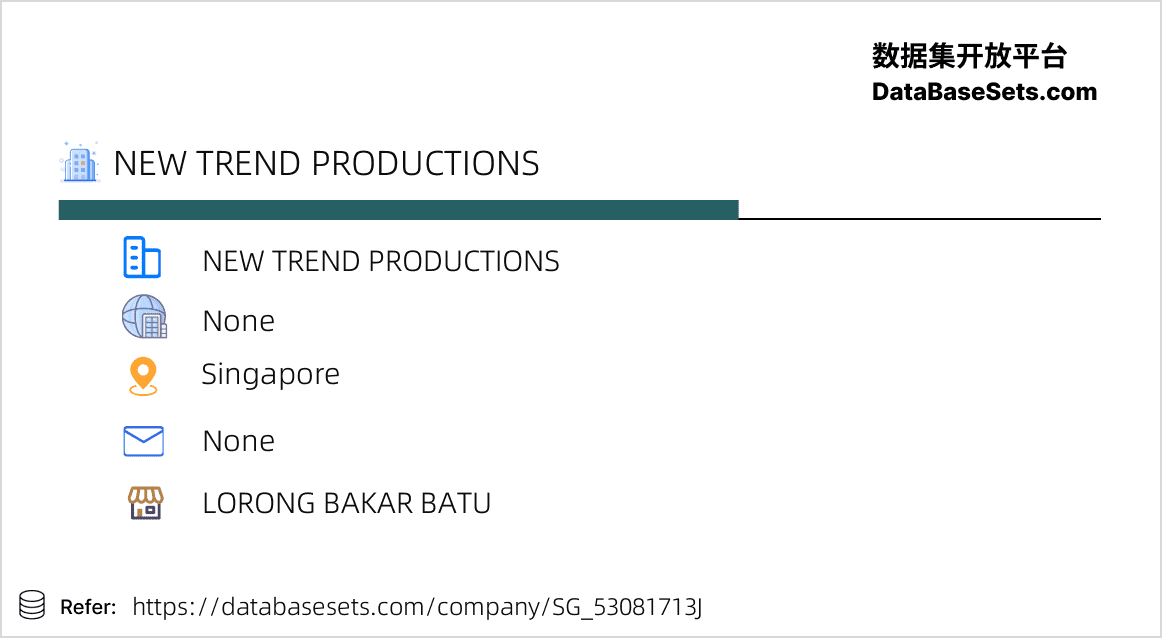 数据集开放平台
DataBaseSets.com

NEW TREND PRODUCTIONS

NEW TREND PRODUCTIONS

None

Singapore

None

LORONG BAKAR BATU

Refer: https://databasesets.com/company/SG_53081713J